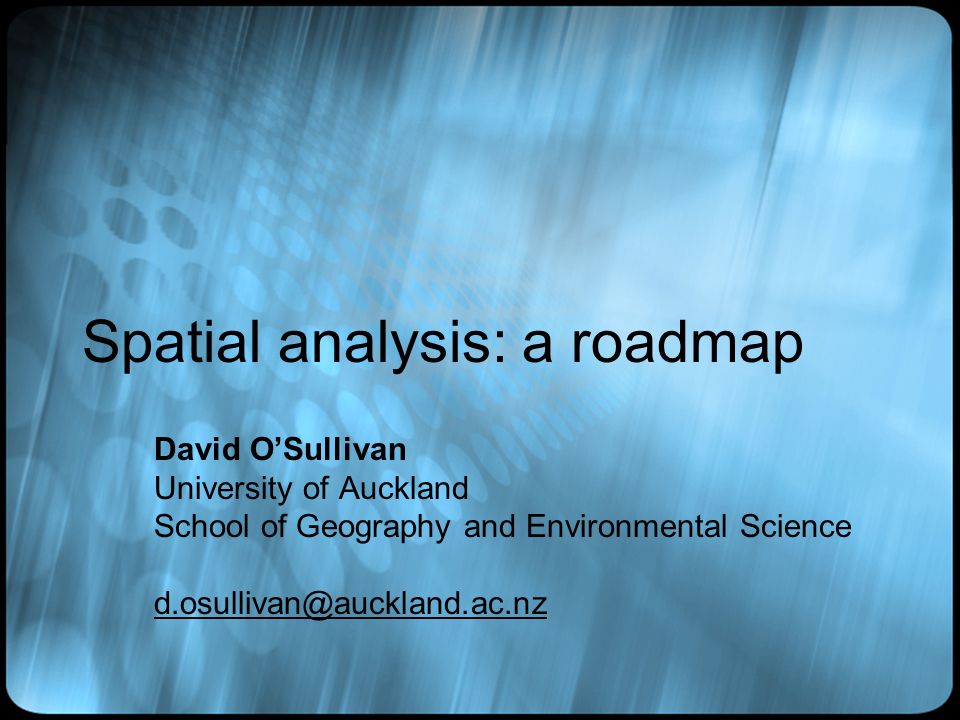 Spatial analysis: a roadmap

David O’Sullivan
University of Auckland
School of Geography and Environmental Science

d.osullivan@auckland.ac.nz